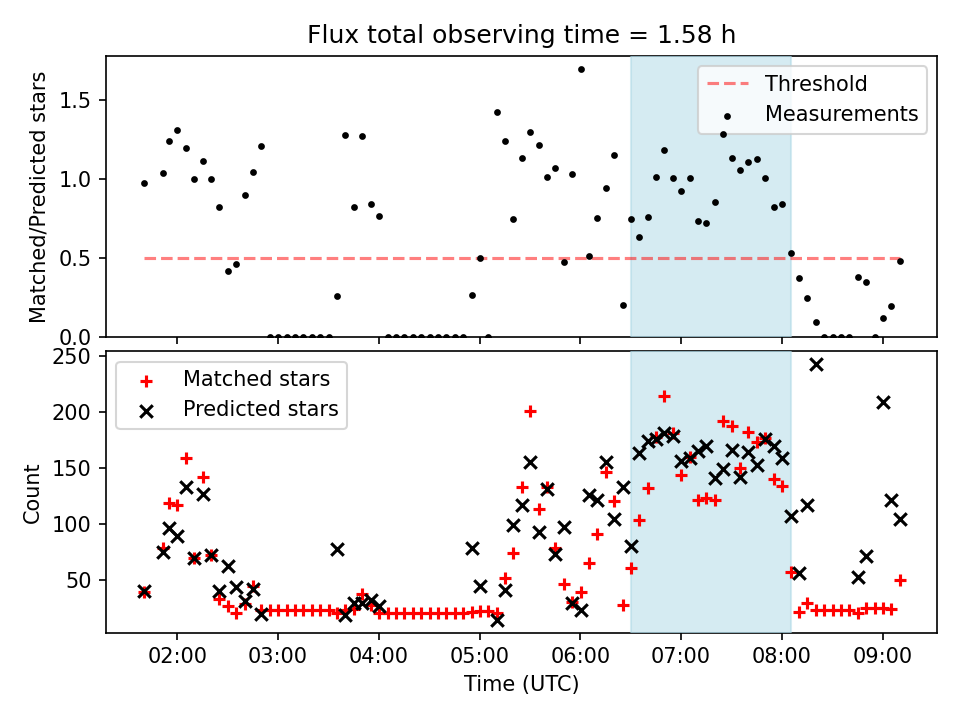 Flux total observing time = 1.58 h

Matched/Predicted stars

1.5
1.0
0.5
0.0

Threshold
Measurements

Count

250
200
150
100
50

Matched stars
Predicted stars

02:00 03:00 04:00 05:00 06:00 07:00 08:00 09:00

Time (UTC)